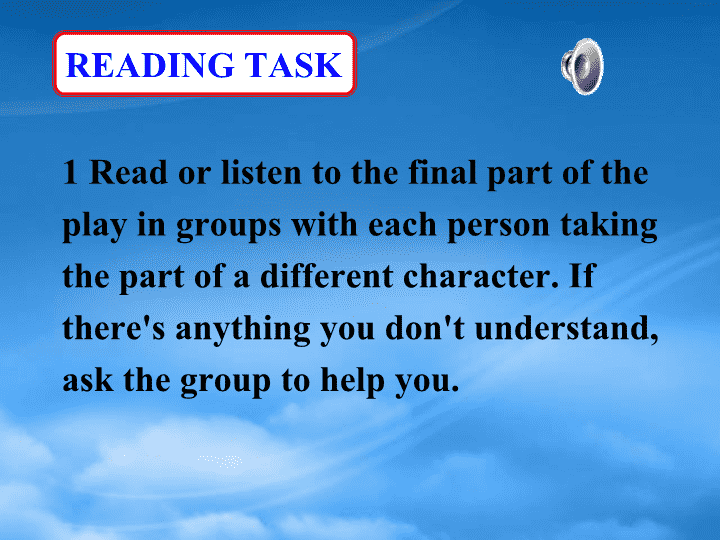 READING TASK

1 Read or listen to the final part of the play in groups with each person taking the part of a different character. If there's anything you don't understand, ask the group to help you.